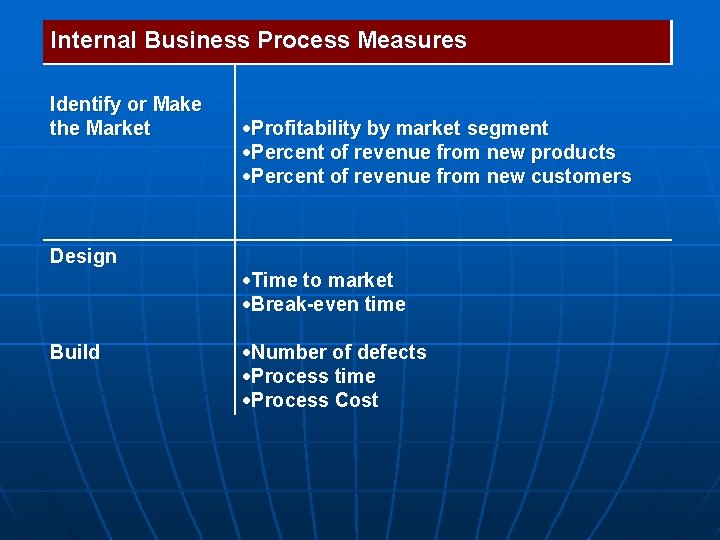 Internal Business Process Measures

| | |
|---|---|
| Identify or Make the Market | •Profitability by market segment •Percent of revenue from new products •Percent of revenue from new customers |
| Design | •Time to market •Break-even time |
| Build | •Number of defects •Process time •Process Cost |